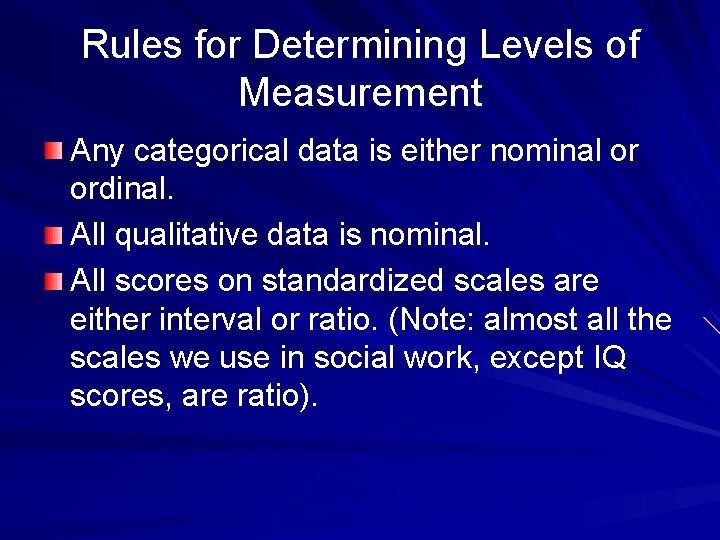 Rules for Determining Levels of Measurement

Any categorical data is either nominal or ordinal.

All qualitative data is nominal.

All scores on standardized scales are either interval or ratio. (Note: almost all the scales we use in social work, except IQ scores, are ratio).